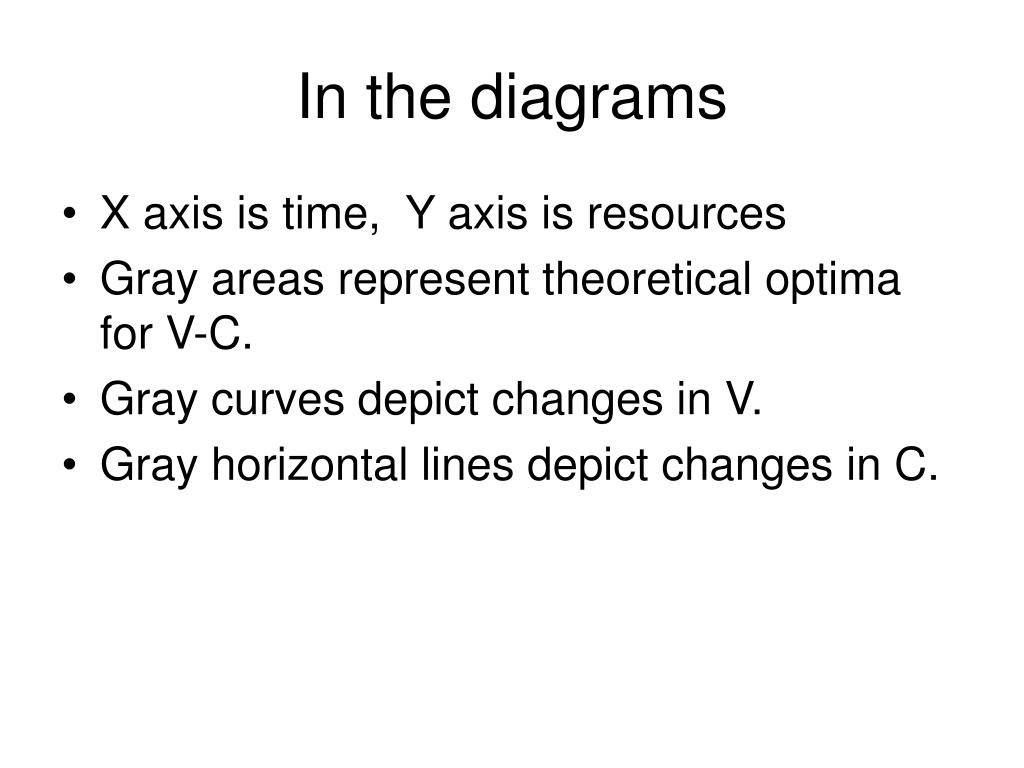 In the diagrams

• X axis is time,  Y axis is resources
• Gray areas represent theoretical optima for V-C.
• Gray curves depict changes in V.
• Gray horizontal lines depict changes in C.